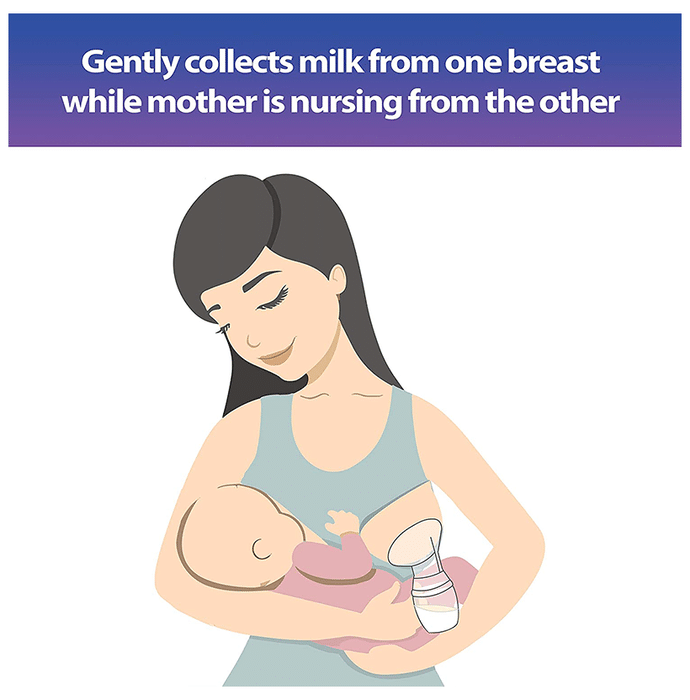 Gently collects milk from one breast
while mother is nursing from the other